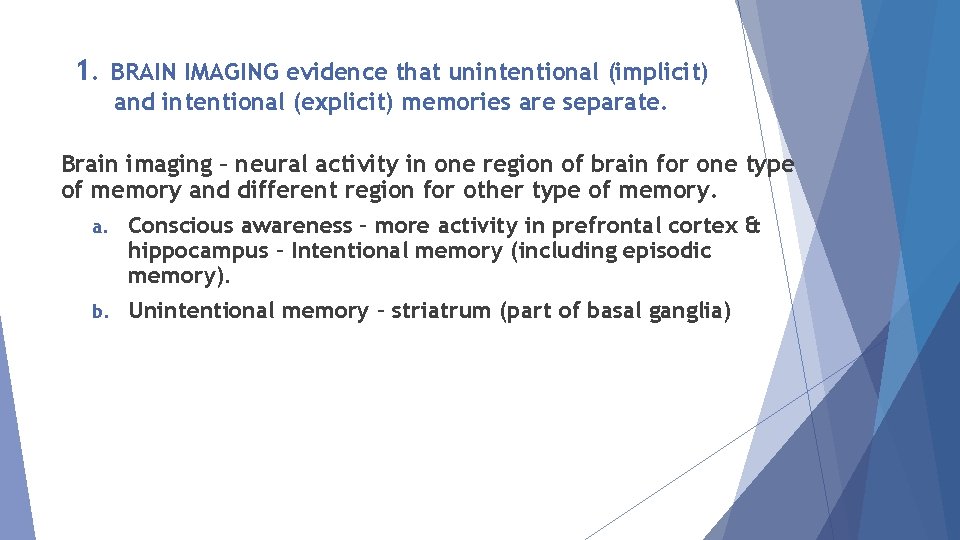 1. BRAIN IMAGING evidence that unintentional (implicit) and intentional (explicit) memories are separate.

Brain imaging – neural activity in one region of brain for one type of memory and different region for other type of memory.

a. Conscious awareness – more activity in prefrontal cortex & hippocampus – Intentional memory (including episodic memory).

b. Unintentional memory – striatrum (part of basal ganglia)